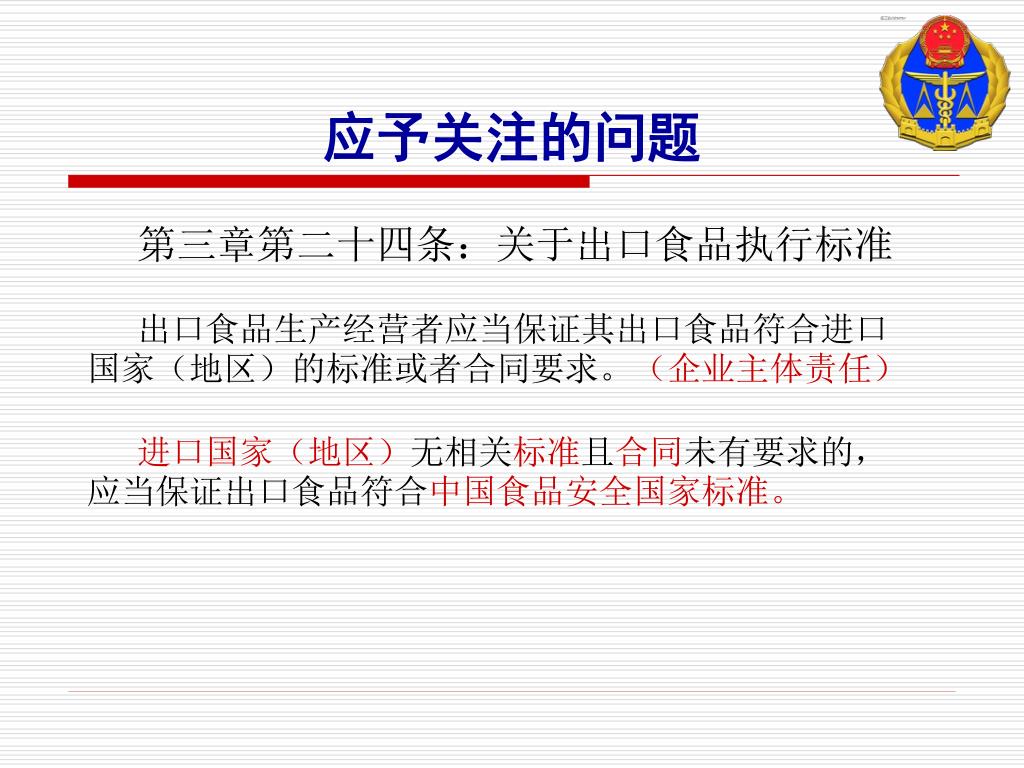 应予关注的问题

第三章第二十四条：关于出口食品执行标准

出口食品生产经营者应当保证其出口食品符合进口国家（地区）的标准或者合同要求。（企业主体责任）

进口国家（地区）无相关标准且合同未有要求的，应当保证出口食品符合中国食品安全国家标准。